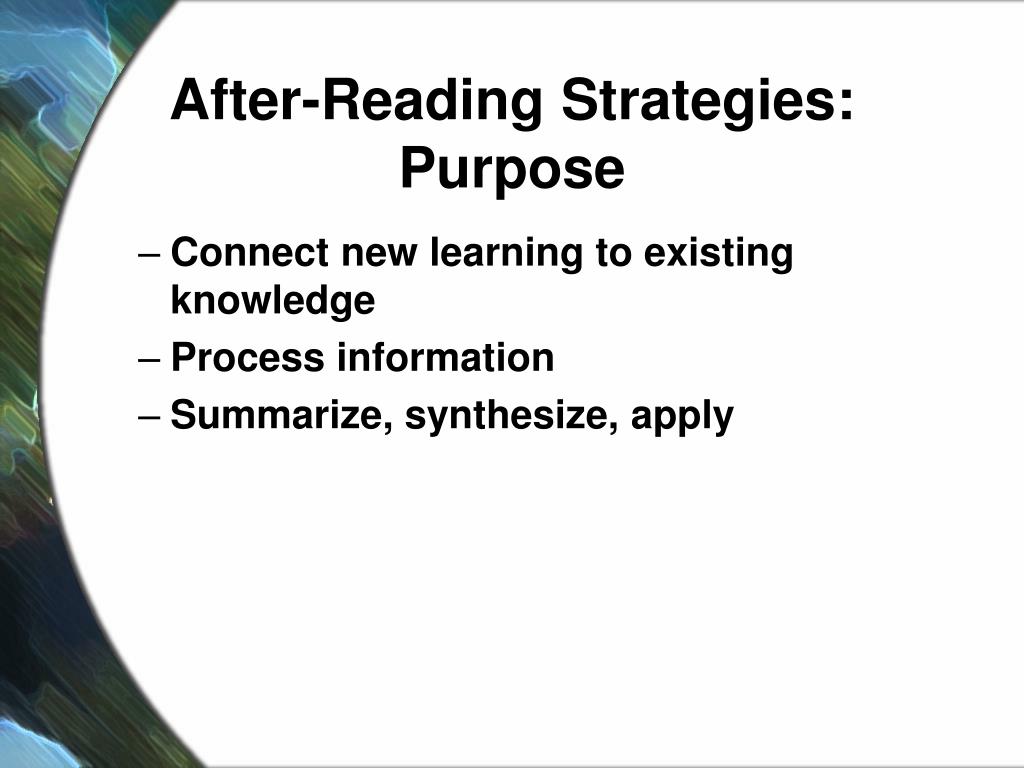 After-Reading Strategies: Purpose

– Connect new learning to existing knowledge
– Process information
– Summarize, synthesize, apply